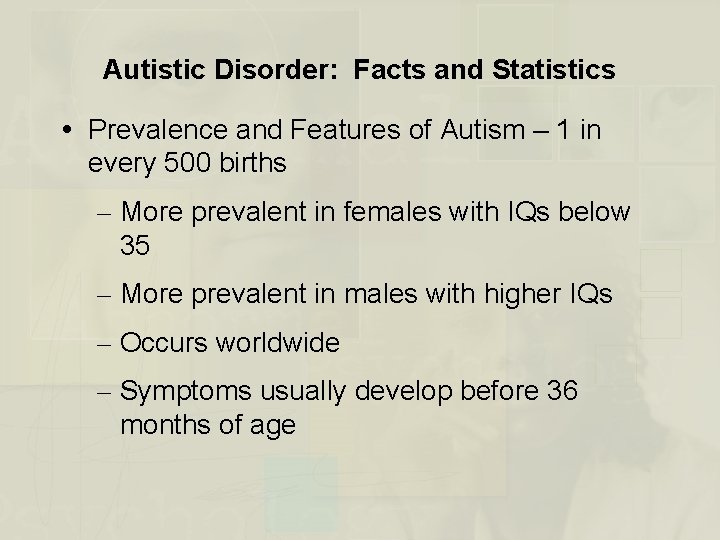 Autistic Disorder: Facts and Statistics

• Prevalence and Features of Autism – 1 in every 500 births

– More prevalent in females with IQs below 35

– More prevalent in males with higher IQs

– Occurs worldwide

– Symptoms usually develop before 36 months of age